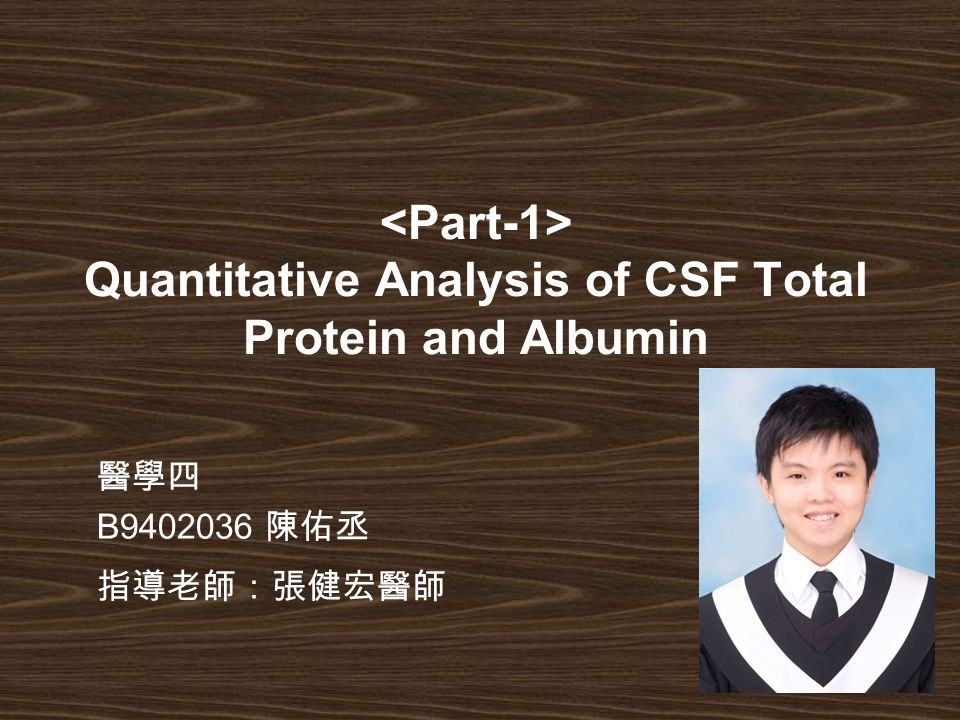 <Part-1>
Quantitative Analysis of CSF Total Protein and Albumin

醫學四
B9402036 陳佑丞
指導老師：張健宏醫師